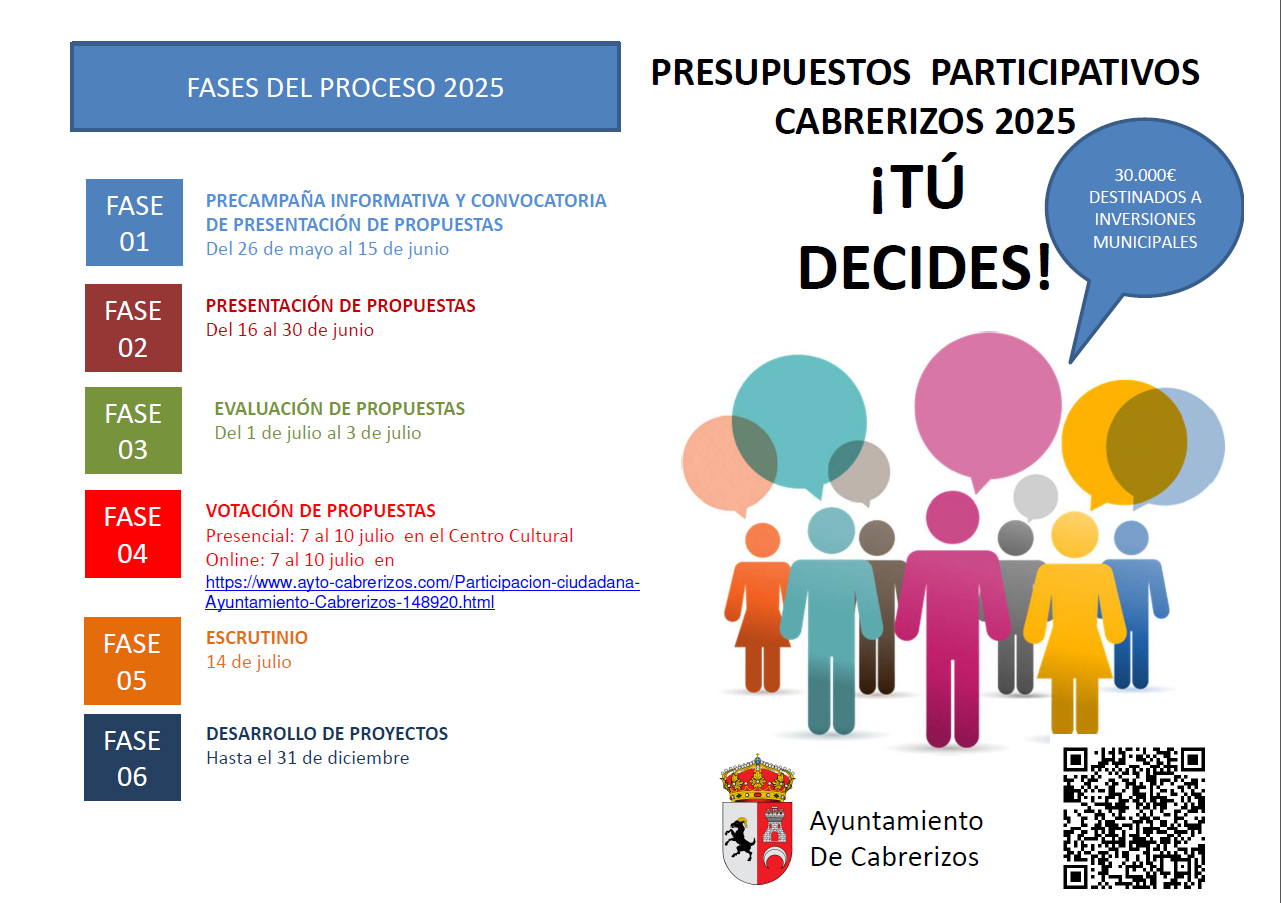 FASES DEL PROCESO 2025

FASE 01

PRECAMPAÑA INFORMATIVA Y CONVOCATORIA DE PRESENTACIÓN DE PROPUESTAS
Del 26 de mayo al 15 de junio

FASE 02

PRESENTACIÓN DE PROPUESTAS
Del 16 al 30 de junio

FASE 03

EVALUACIÓN DE PROPUESTAS
Del 1 de julio al 3 de julio

FASE 04

VOTACIÓN DE PROPUESTAS
Presencial: 7 al 10 julio en el Centro Cultural
Online: 7 al 10 julio en
https://www.ayto-cabrerizos.com/Participacion-ciudadana-Ayuntamiento-Cabrerizos-148920.html

FASE 05

ESCRUTINIO
14 de julio

FASE 06

DESARROLLO DE PROYECTOS
Hasta el 31 de diciembre

PRESUPUESTOS PARTICIPATIVOS CABRERIZOS 2025

¡TÚ DECIDES!

30.000€ DESTINADOS A INVERSIONES MUNICIPALES

Ayuntamiento De Cabrerizos